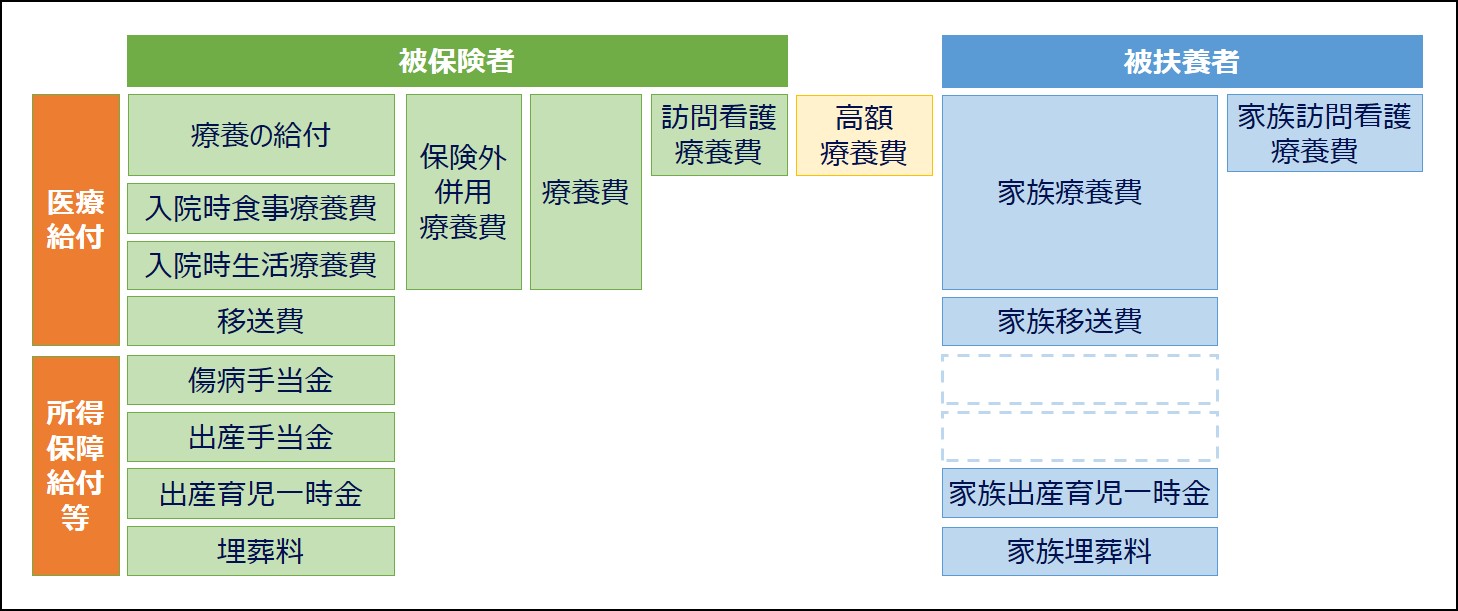 被保険者

被扶養者

医療給付

療養の給付

入院時食事療養費

入院時生活療養費

移送費

保険外併用療養費

療養費

訪問看護療養費

高額療養費

家族療養費

家族訪問看護療養費

家族移送費

所得保障給付等

傷病手当金

出産手当金

出産育児一時金

埋葬料

家族出産育児一時金

家族埋葬料